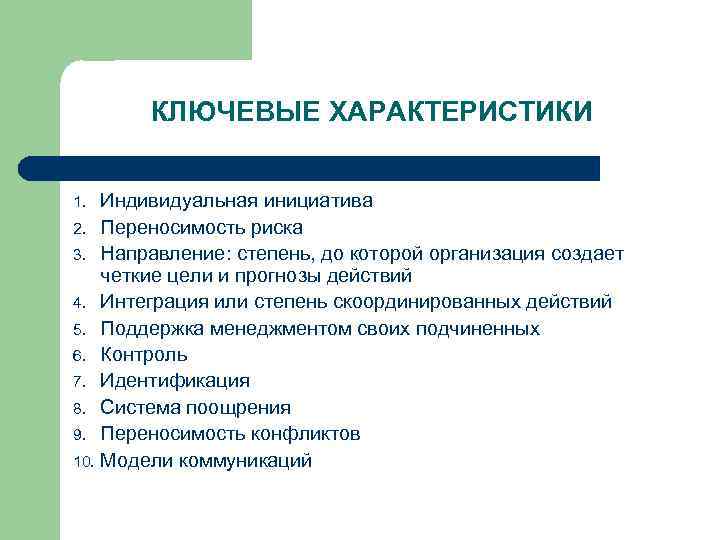 КЛЮЧЕВЫЕ ХАРАКТЕРИСТИКИ

1. Индивидуальная инициатива
2. Переносимость риска
3. Направление: степень, до которой организация создает четкие цели и прогнозы действий
4. Интеграция или степень скоординированных действий
5. Поддержка менеджментом своих подчиненных
6. Контроль
7. Идентификация
8. Система поощрения
9. Переносимость конфликтов
10. Модели коммуникаций